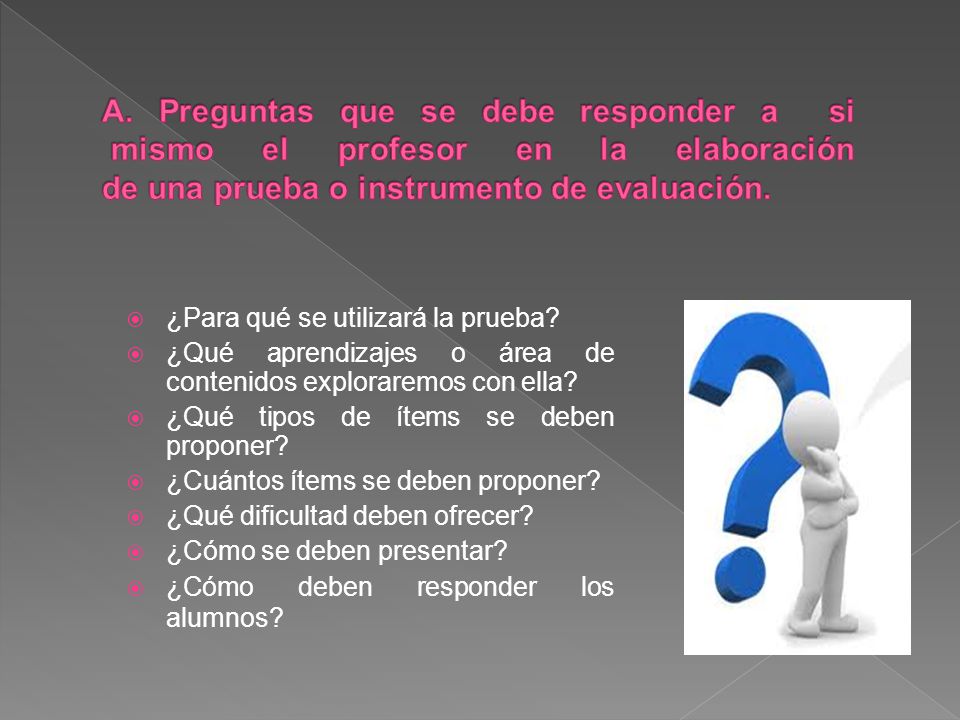 A. Preguntas que se debe responder a si mismo el profesor en la elaboración de una prueba o instrumento de evaluación.

¿Para qué se utilizará la prueba?
¿Qué aprendizajes o área de contenidos exploraremos con ella?
¿Qué tipos de ítems se deben proponer?
¿Cuántos ítems se deben proponer?
¿Qué dificultad deben ofrecer?
¿Cómo se deben presentar?
¿Cómo deben responder los alumnos?